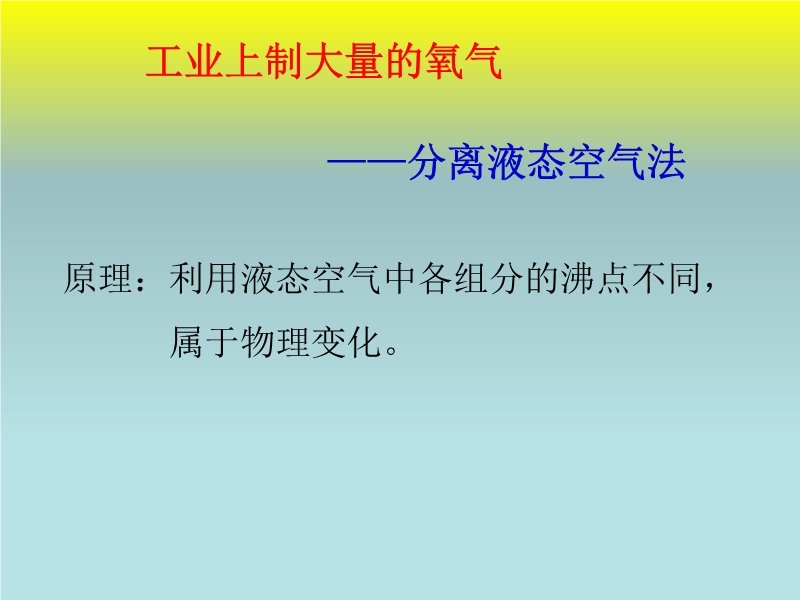 工业上制大量的氧气

——分离液态空气法

原理：利用液态空气中各组分的沸点不同，属于物理变化。